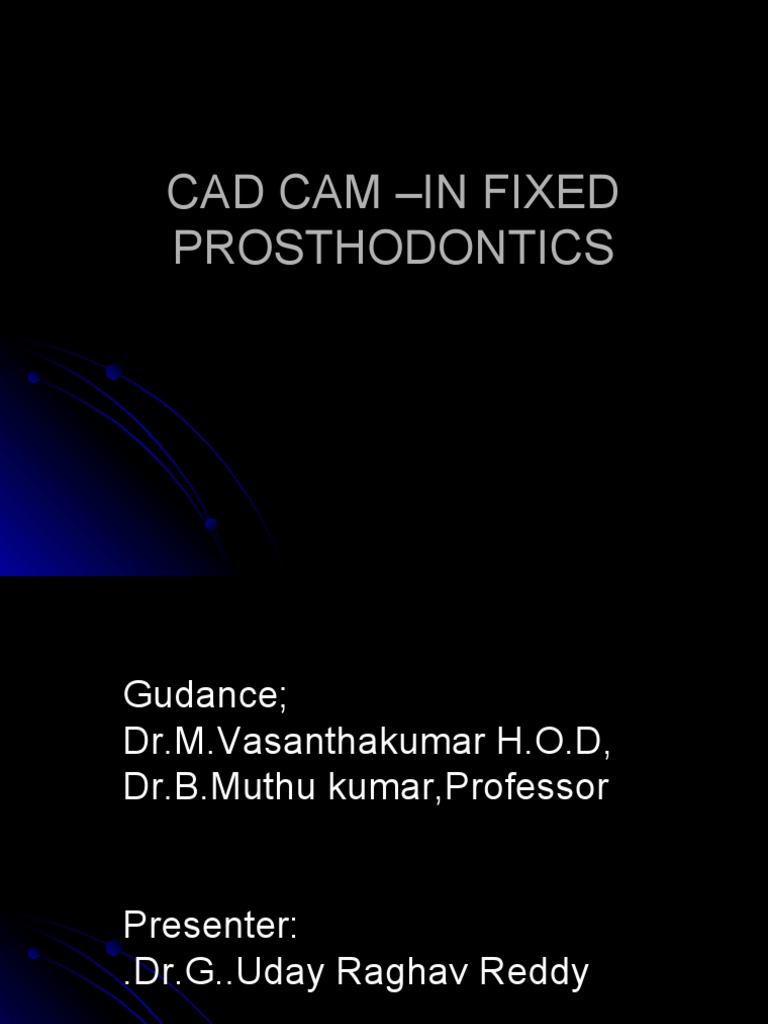 CAD CAM –IN FIXED PROSTHODONTICS

Gudance;
Dr.M.Vasanthakumar H.O.D,
Dr.B.Muthu kumar,Professor

Presenter:
.Dr.G..Uday Raghav Reddy